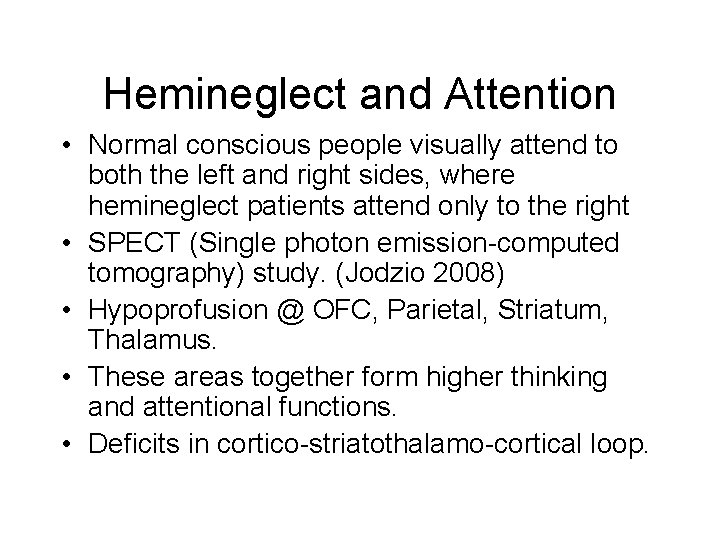 Hemineglect and Attention

• Normal conscious people visually attend to both the left and right sides, where hemineglect patients attend only to the right
• SPECT (Single photon emission-computed tomography) study. (Jodzio 2008)
• Hypoprofusion @ OFC, Parietal, Striatum, Thalamus.
• These areas together form higher thinking and attentional functions.
• Deficits in cortico-striatothalamo-cortical loop.